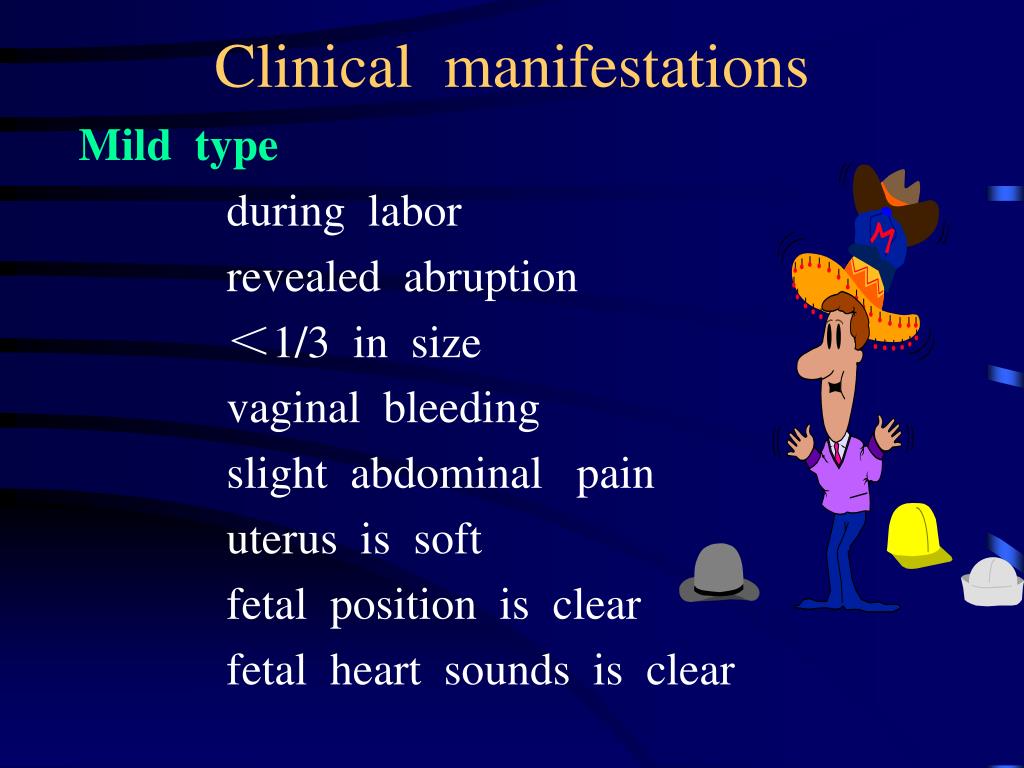 Clinical manifestations

Mild type

during labor

revealed abruption

＜1/3 in size

vaginal bleeding

slight abdominal pain

uterus is soft

fetal position is clear

fetal heart sounds is clear

M